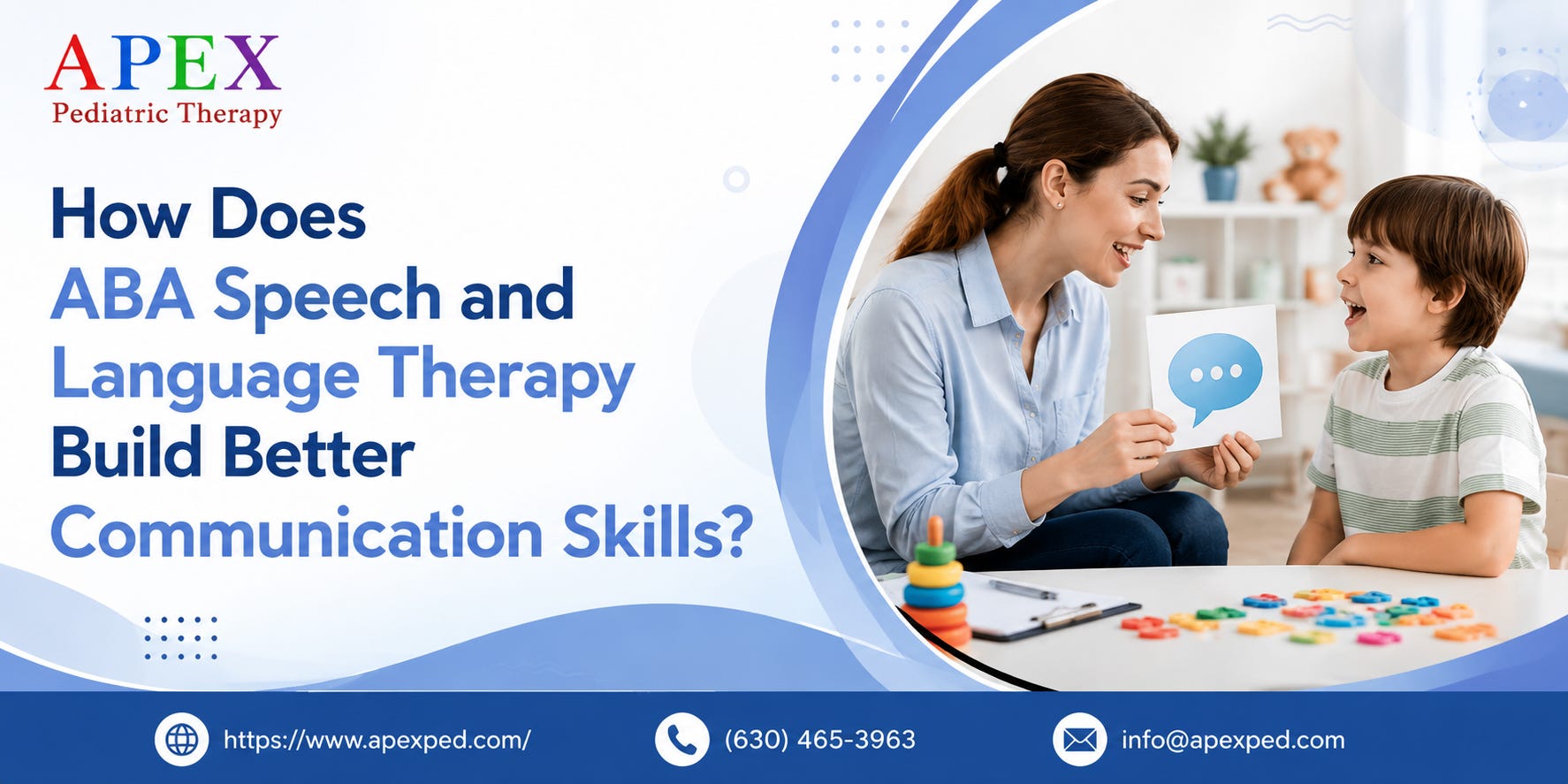 APEX
Pediatric Therapy

How Does ABA Speech and Language Therapy Build Better Communication Skills?

https://www.apexped.com/
(630) 465-3963
info@apexped.com